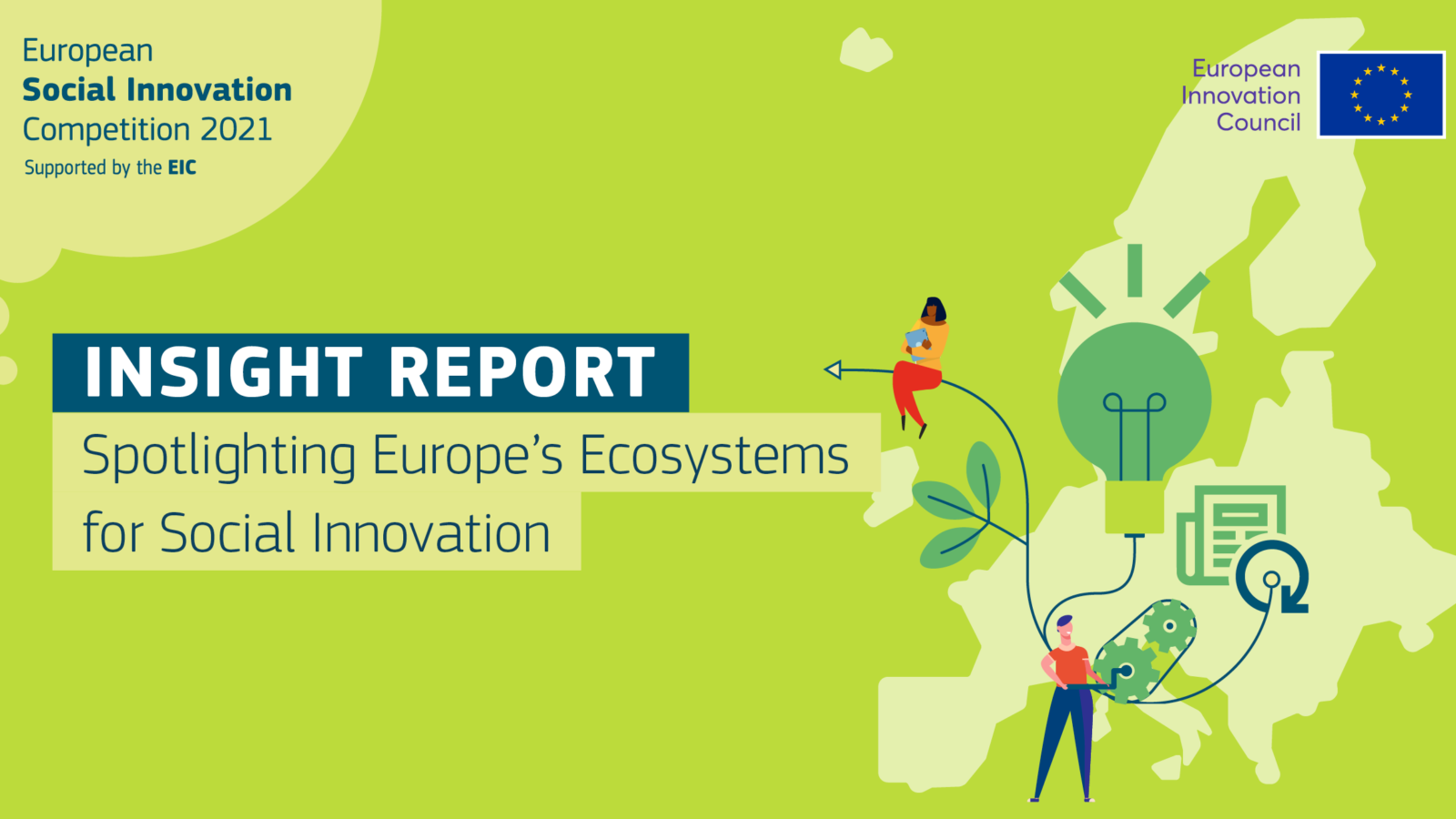 European
Social Innovation
Competition 2021
Supported by the EIC

European
Innovation
Council

INSIGHT REPORT
Spotlighting Europe's Ecosystems for Social Innovation